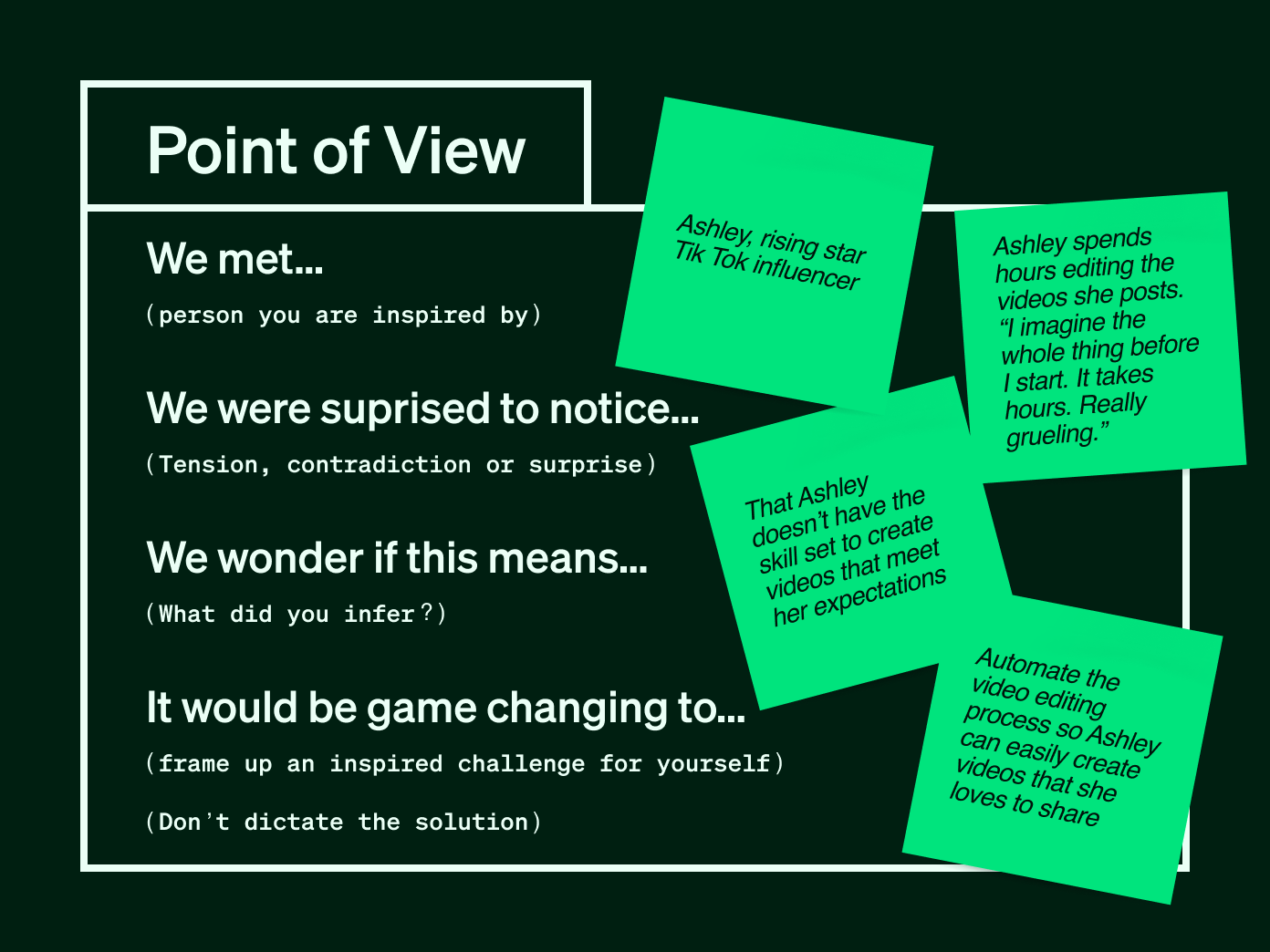 Point of View

We met...

(person you are inspired by)

We were suprised to notice...

(Tension, contradiction or surprise)

We wonder if this means...

(What did you infer?)

It would be game changing to...

(frame up an inspired challenge for yourself)

(Don't dictate the solution)

Ashley, rising star Tik Tok influencer

Ashley spends hours editing the videos she posts. "I imagine the whole thing before I start. It takes hours. Really grueling."

That Ashley doesn't have the skill set to create videos that meet her expectations

Automate the video editing process so Ashley can easily create videos that she loves to share